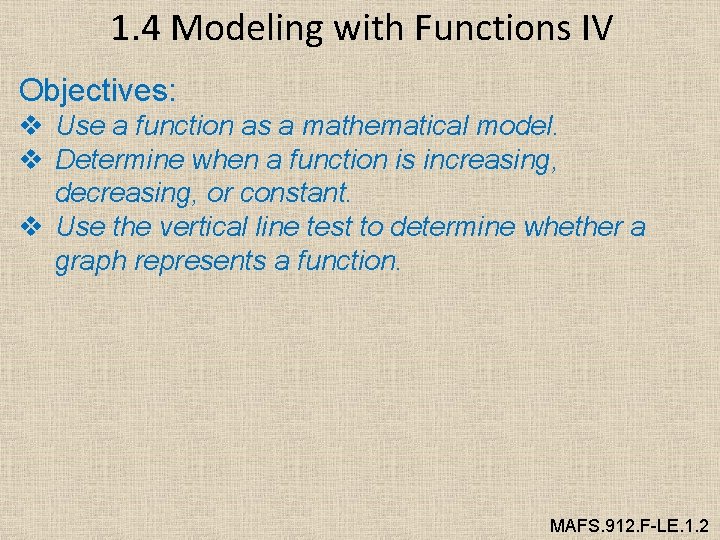 1.4 Modeling with Functions IV

Objectives:
❖ Use a function as a mathematical model.
❖ Determine when a function is increasing, decreasing, or constant.
❖ Use the vertical line test to determine whether a graph represents a function.

MAFS.912.F-LE.1.2